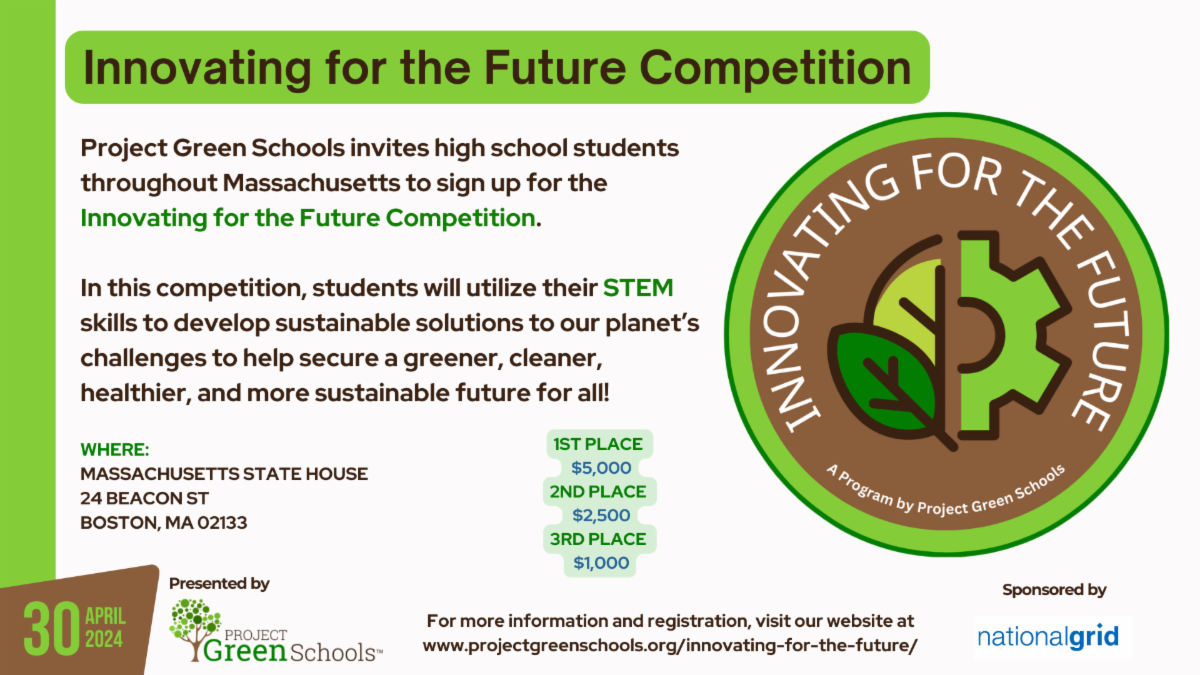 Innovating for the Future Competition

Project Green Schools invites high school students throughout Massachusetts to sign up for the Innovating for the Future Competition.

In this competition, students will utilize their STEM skills to develop sustainable solutions to our planet's challenges to help secure a greener, cleaner, healthier, and more sustainable future for all!

WHERE:
MASSACHUSETTS STATE HOUSE
24 BEACON ST
BOSTON, MA 02133

1ST PLACE
$5,000
2ND PLACE
$2,500
3RD PLACE
$1,000

INNOVATING FOR THE FUTURE
A Program by Project Green Schools

30 APRIL 2024

Presented by
PROJECT Green Schools™

For more information and registration, visit our website at www.projectgreenschools.org/innovating-for-the-future/

Sponsored by
nationalgrid